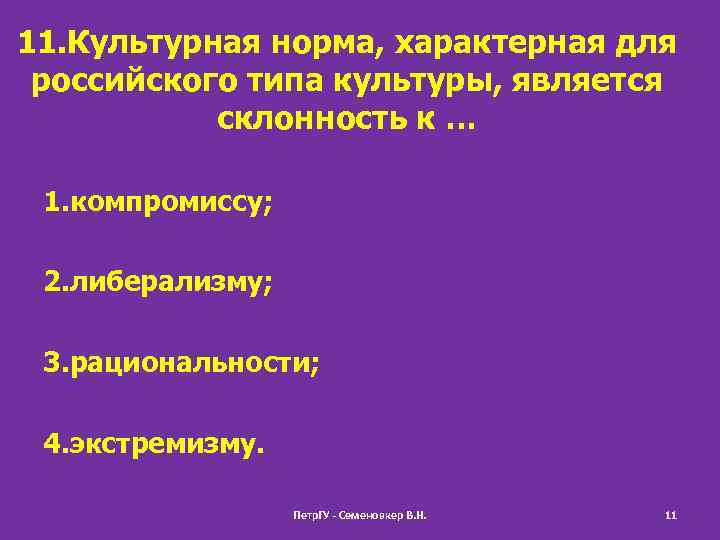 11.Культурная норма, характерная для российского типа культуры, является склонность к …

1.компромиссу;

2.либерализму;

3.рациональности;

4.экстремизму.

ПетрГУ - Семеновкер В.Н.

11